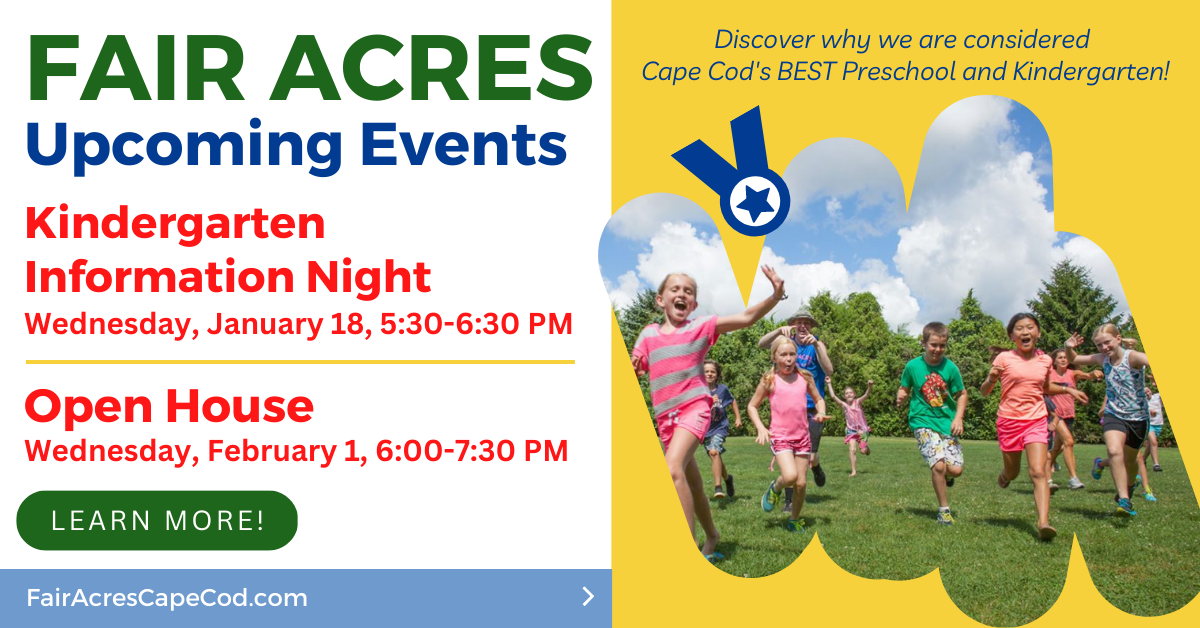 FAIR ACRES
Upcoming Events

Kindergarten Information Night
Wednesday, January 18, 5:30-6:30 PM

Open House
Wednesday, February 1, 6:00-7:30 PM

LEARN MORE!

FairAcresCapeCod.com

Discover why we are considered Cape Cod's BEST Preschool and Kindergarten!